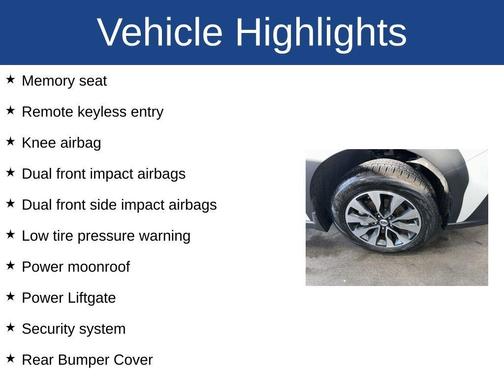 Vehicle Highlights

★ Memory seat

★ Remote keyless entry

★ Knee airbag

★ Dual front impact airbags

★ Dual front side impact airbags

★ Low tire pressure warning

★ Power moonroof

★ Power Liftgate

★ Security system

★ Rear Bumper Cover